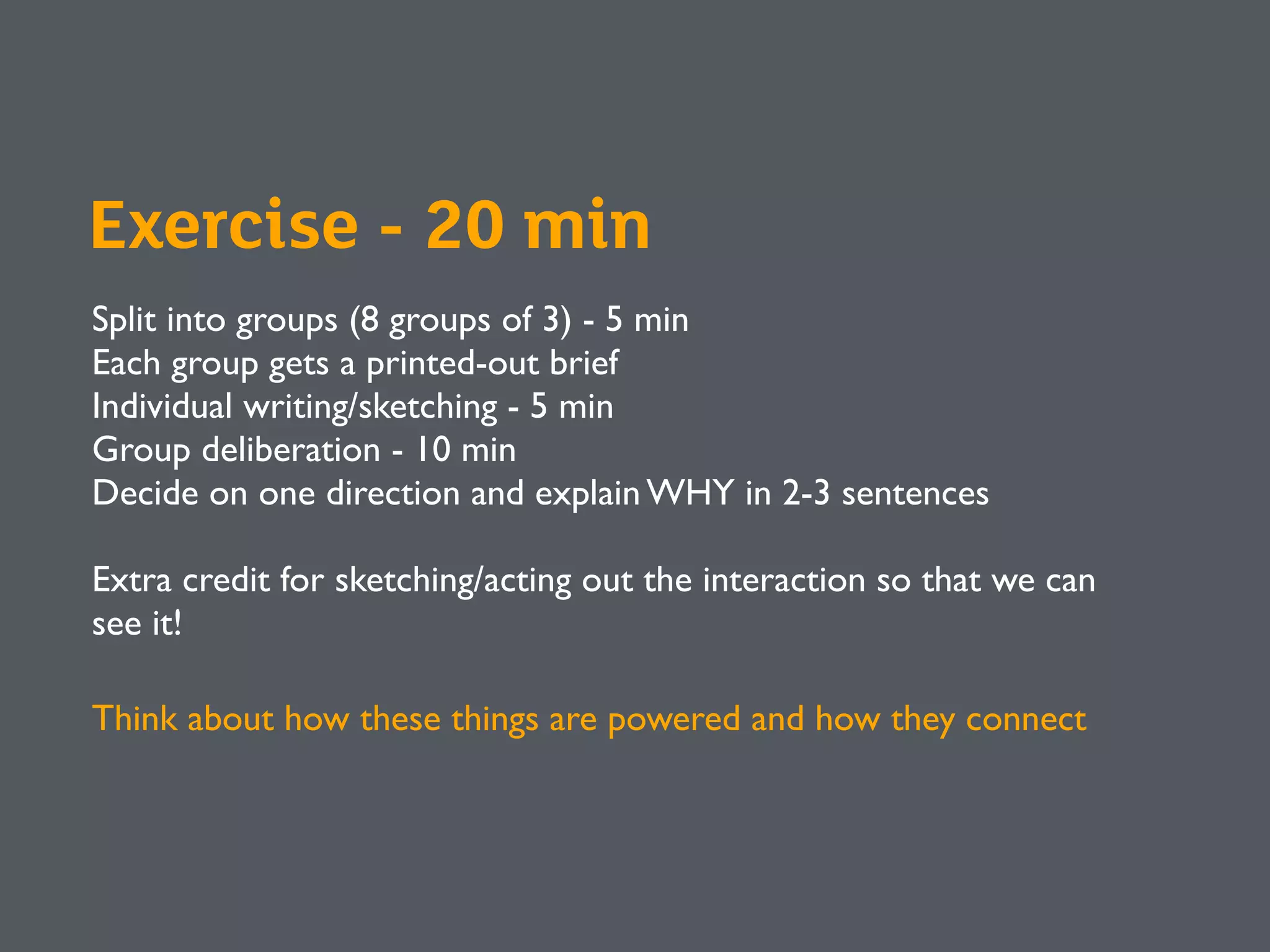 Exercise - 20 min

Split into groups (8 groups of 3) - 5 min
Each group gets a printed-out brief
Individual writing/sketching - 5 min
Group deliberation - 10 min
Decide on one direction and explain WHY in 2-3 sentences

Extra credit for sketching/acting out the interaction so that we can see it!

Think about how these things are powered and how they connect